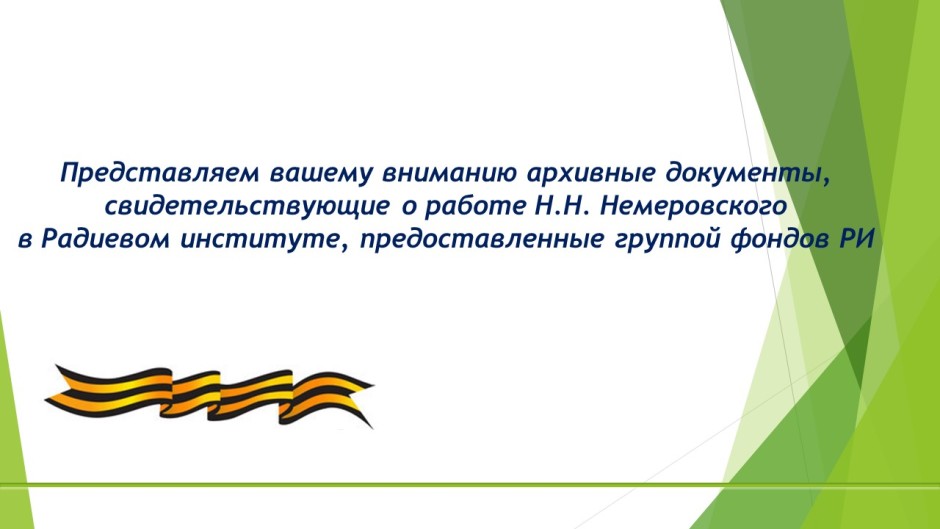 Представляем вашему вниманию архивные документы, свидетельствующие о работе Н.Н. Немеровского в Радиевом институте, предоставленные группой фондов РИ